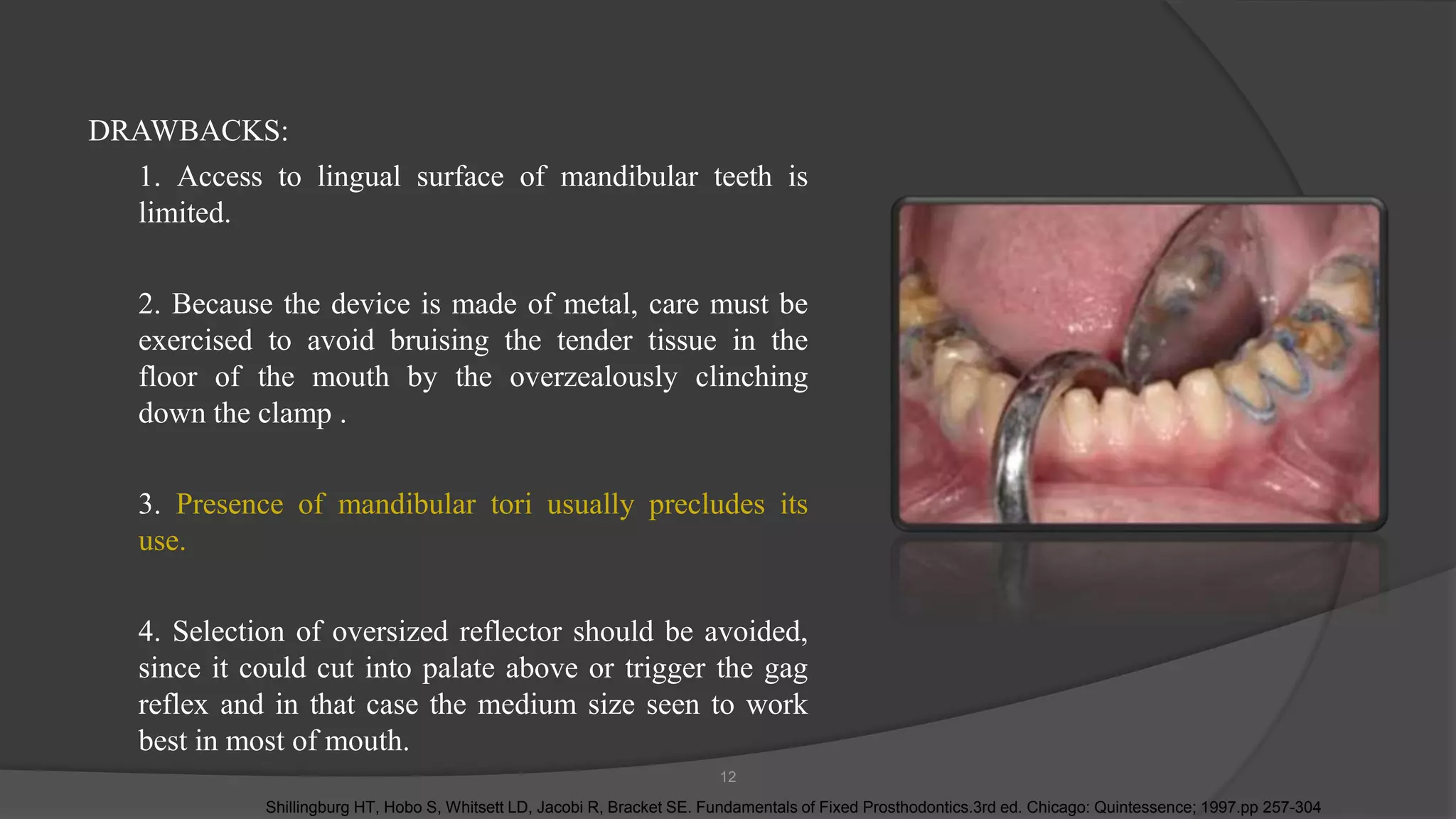 DRAWBACKS:

1. Access to lingual surface of mandibular teeth is limited.

2. Because the device is made of metal, care must be exercised to avoid bruising the tender tissue in the floor of the mouth by the overzealously clinching down the clamp .

3. Presence of mandibular tori usually precludes its use.

4. Selection of oversized reflector should be avoided, since it could cut into palate above or trigger the gag reflex and in that case the medium size seen to work best in most of mouth.

12

Shillingburg HT, Hobo S, Whitsett LD, Jacobi R, Bracket SE. Fundamentals of Fixed Prosthodontics.3rd ed. Chicago: Quintessence; 1997.pp 257-304